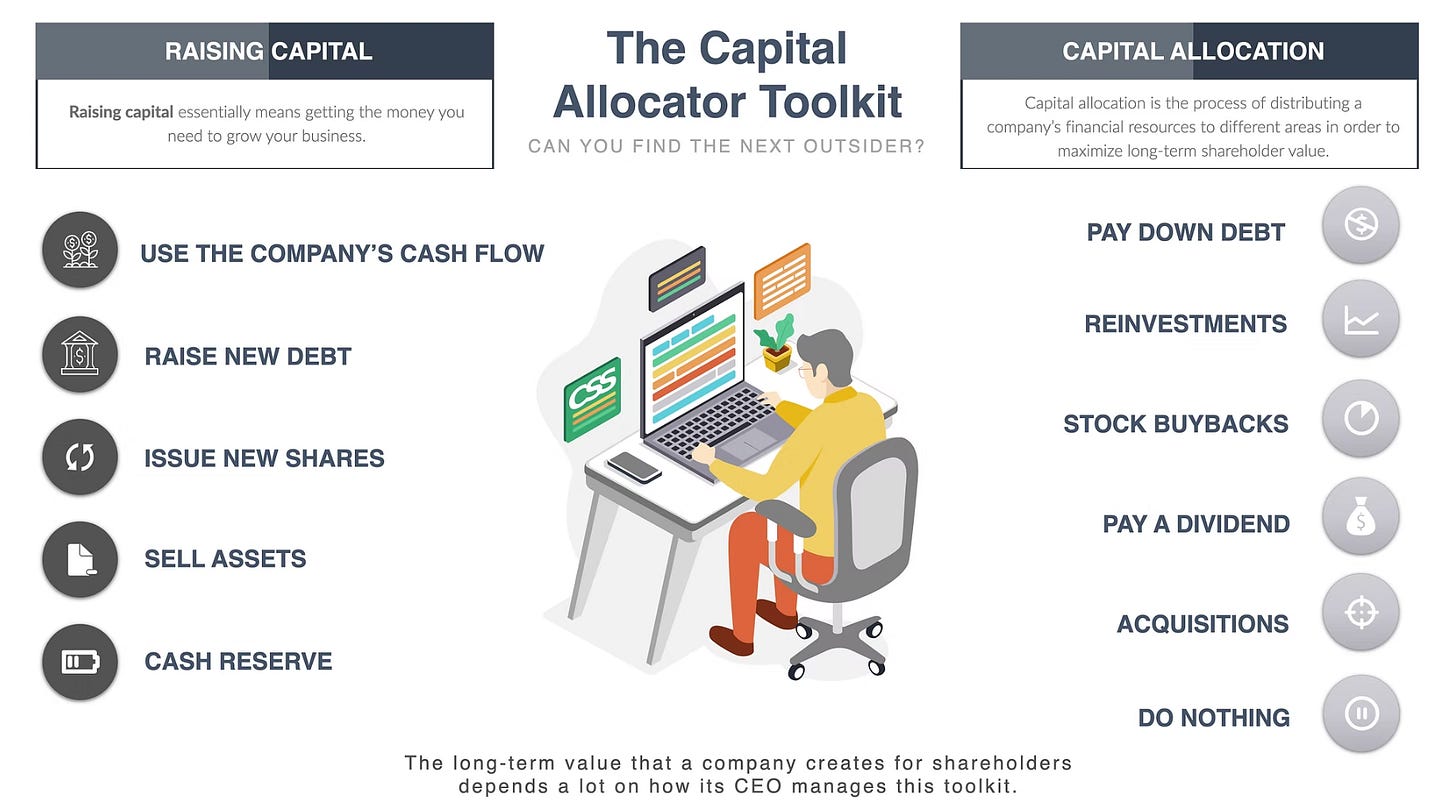 RAISING CAPITAL

Raising capital essentially means getting the money you need to grow your business.

The Capital Allocator Toolkit

CAN YOU FIND THE NEXT OUTSIDER?

CAPITAL ALLOCATION

Capital allocation is the process of distributing a company's financial resources to different areas in order to maximize long-term shareholder value.

USE THE COMPANY'S CASH FLOW

RAISE NEW DEBT

ISSUE NEW SHARES

SELL ASSETS

CASH RESERVE

CSS

PAY DOWN DEBT

REINVESTMENTS

STOCK BUYBACKS

PAY A DIVIDEND

ACQUISITIONS

DO NOTHING

The long-term value that a company creates for shareholders depends a lot on how its CEO manages this toolkit.